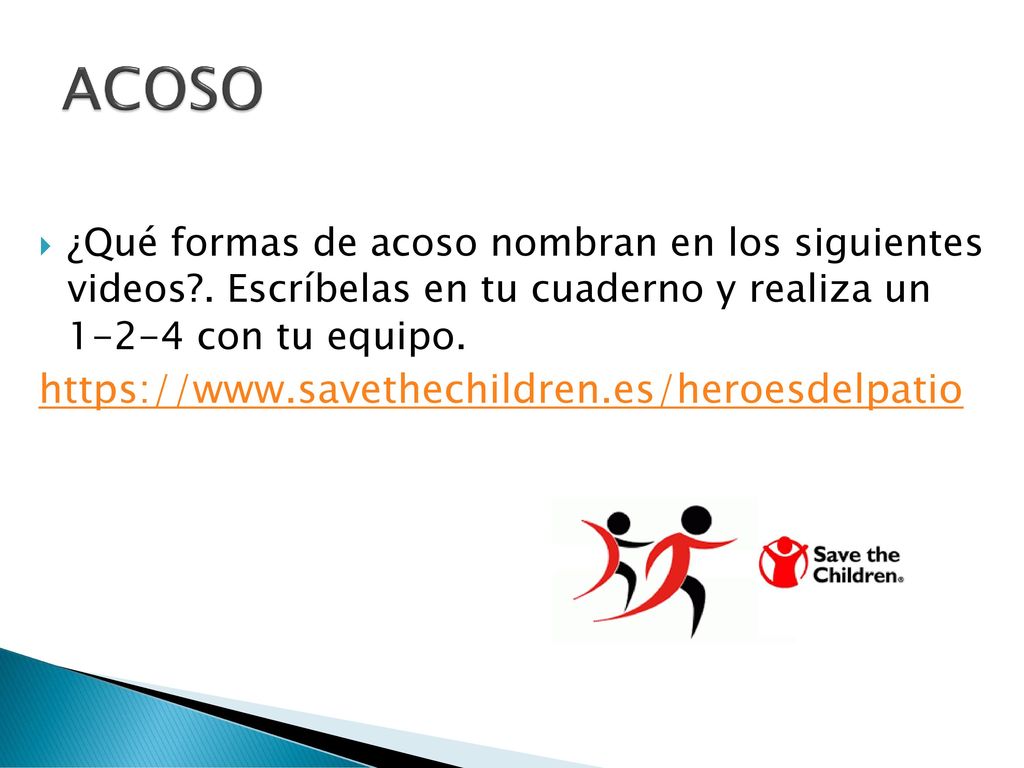 ACOSO

¿Qué formas de acoso nombran en los siguientes videos?. Escríbelas en tu cuaderno y realiza un 1-2-4 con tu equipo.

https://www.savethechildren.es/heroesdelpatio

Save the Children®